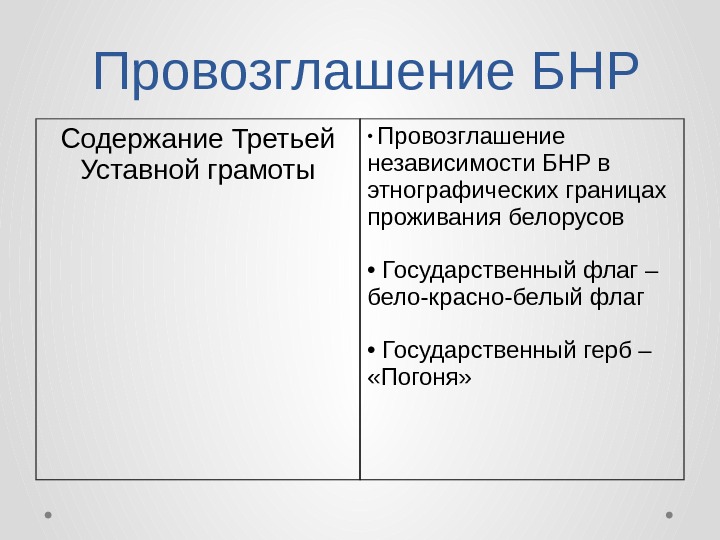 Провозглашение БНР

| Содержание Третьей Уставной грамоты | • Провозглашение независимости БНР в этнографических границах проживания белорусов<br><br>• Государственный флаг – бело-красно-белый флаг<br><br>• Государственный герб – «Погоня» |
|---|---|